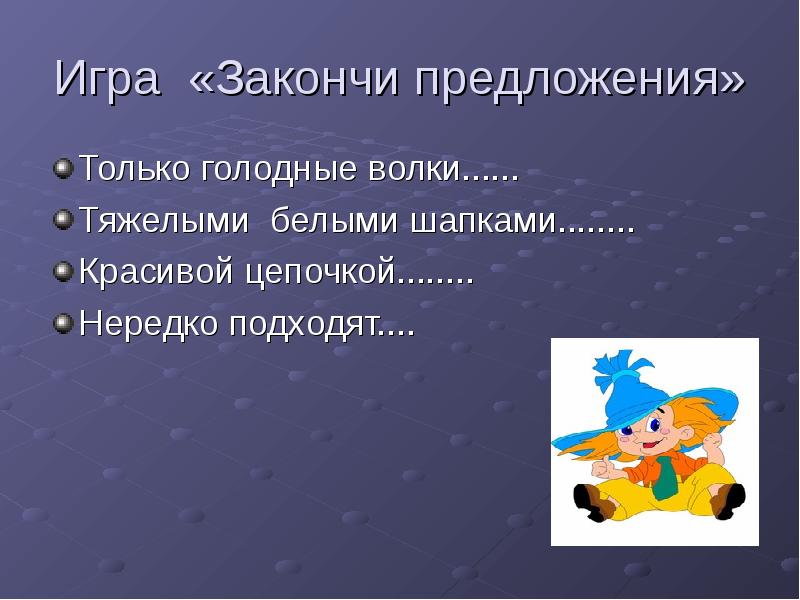 Игра «Закончи предложения»

Только голодные волки......
Тяжелыми белыми шапками........
Красивой цепочкой........
Нередко подходят....